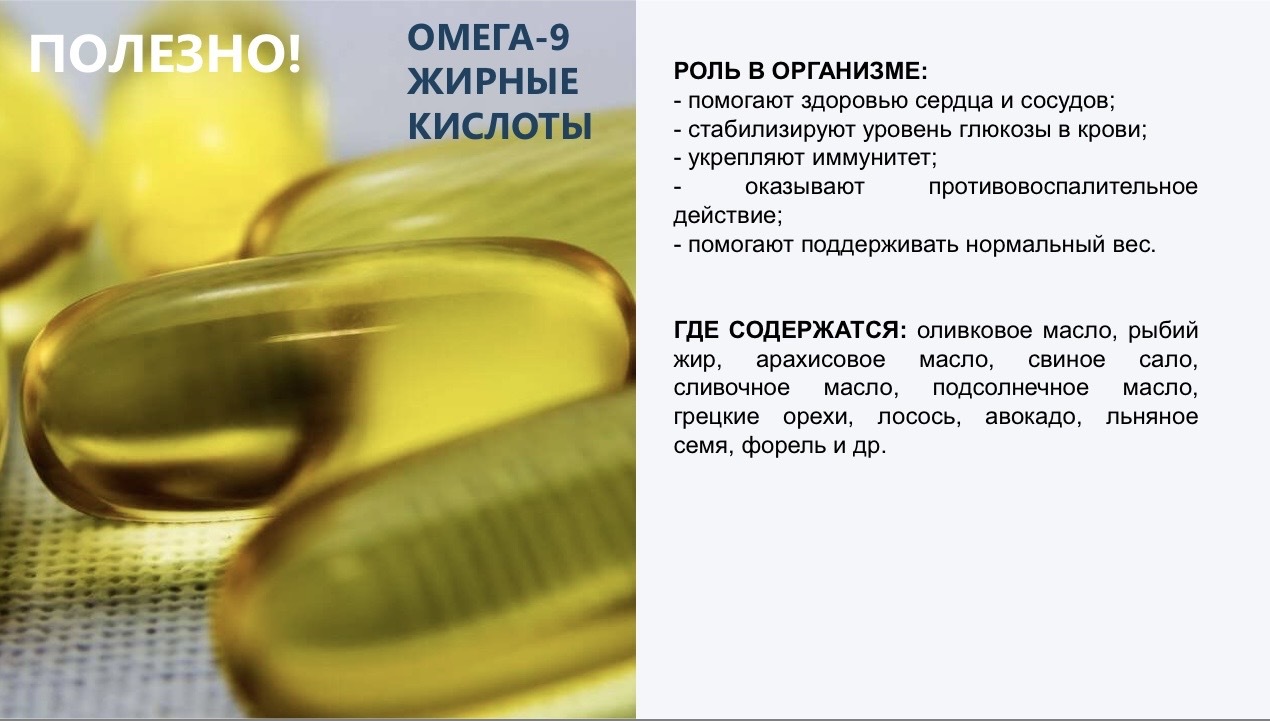 ПОЛЕЗНО!

ОМЕГА-9 ЖИРНЫЕ КИСЛОТЫ

РОЛЬ В ОРГАНИЗМЕ:
- помогают здоровью сердца и сосудов;
- стабилизируют уровень глюкозы в крови;
- укрепляют иммунитет;
- оказывают противовоспалительное действие;
- помогают поддерживать нормальный вес.

ГДЕ СОДЕРЖАТСЯ: оливковое масло, рыбий жир, арахисовое масло, свиное сало, сливочное масло, подсолнечное масло, грецкие орехи, лосось, авокадо, льняное семя, форель и др.